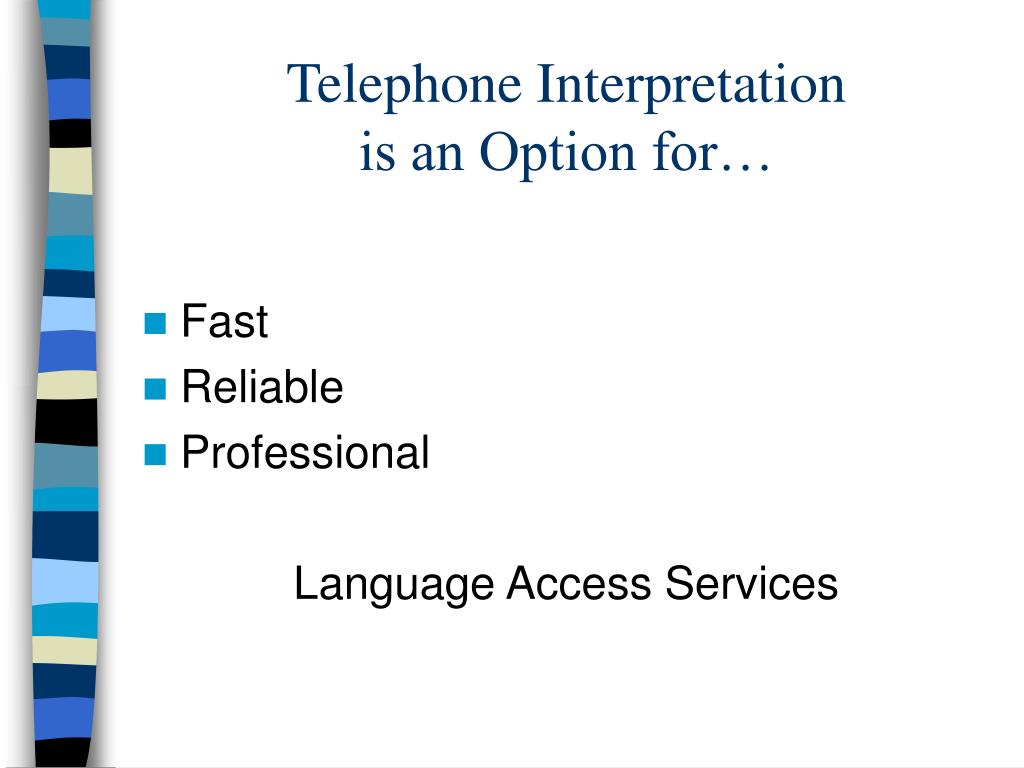 Telephone Interpretation
is an Option for…

Fast
Reliable
Professional

Language Access Services